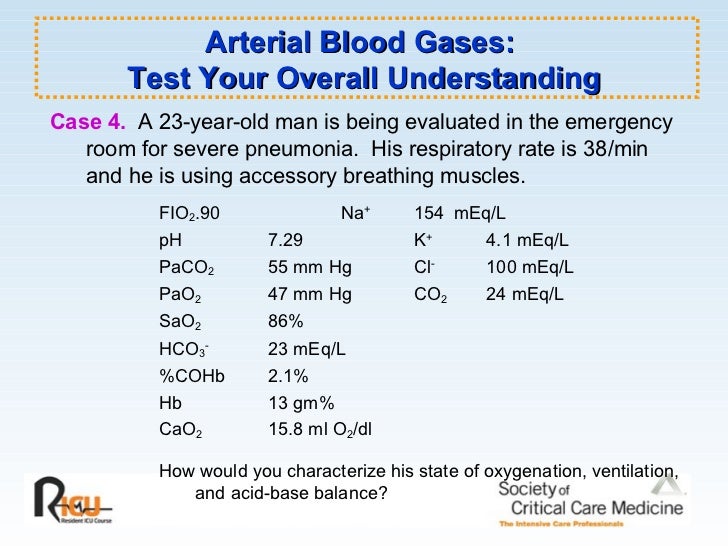 Arterial Blood Gases:
Test Your Overall Understanding

Case 4. A 23-year-old man is being evaluated in the emergency room for severe pneumonia. His respiratory rate is 38/min and he is using accessory breathing muscles.

| | | | |
|---|---|---|---|
| $FIO_2$.90 | | $Na^+$ | 154 mEq/L |
| pH | 7.29 | $K^+$ | 4.1 mEq/L |
| $PaCO_2$ | 55 mm Hg | $Cl^-$ | 100 mEq/L |
| $PaO_2$ | 47 mm Hg | $CO_2$ | 24 mEq/L |
| $SaO_2$ | 86% | | |
| $HCO_3^-$ | 23 mEq/L | | |
| %COHb | 2.1% | | |
| Hb | 13 gm% | | |
| $CaO_2$ | 15.8 ml $O_2$/dl | | |

How would you characterize his state of oxygenation, ventilation, and acid-base balance?

RICU Resident ICU Course

Society of Critical Care Medicine
The Intensive Care Professionals